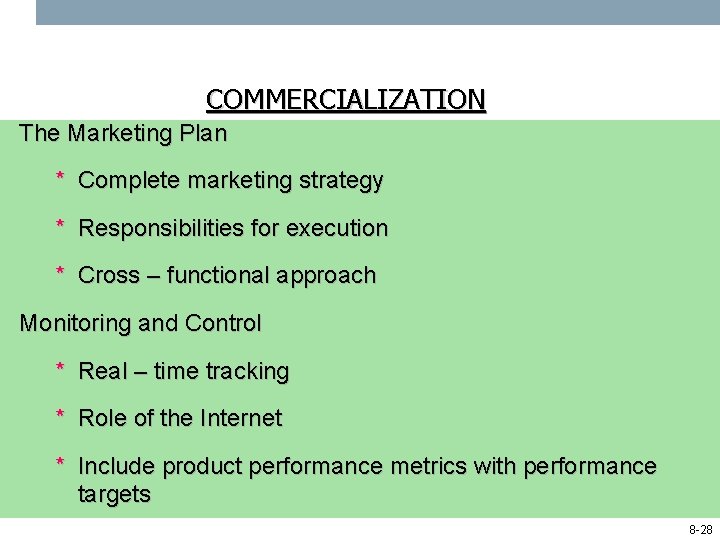 COMMERCIALIZATION

The Marketing Plan

* Complete marketing strategy

* Responsibilities for execution

* Cross – functional approach

Monitoring and Control

* Real – time tracking

* Role of the Internet

* Include product performance metrics with performance targets

8-28